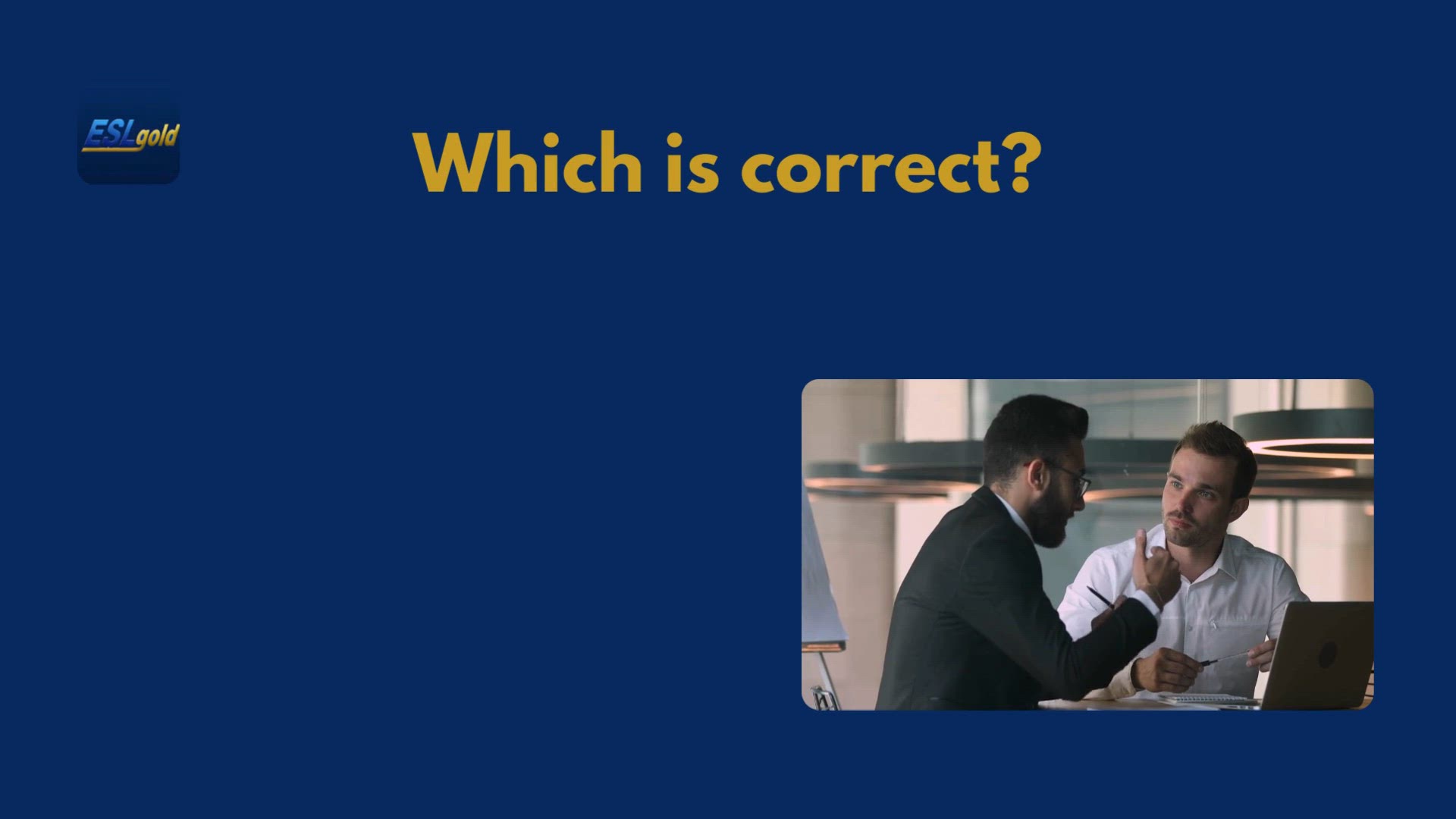 ESLgold

Which is correct?